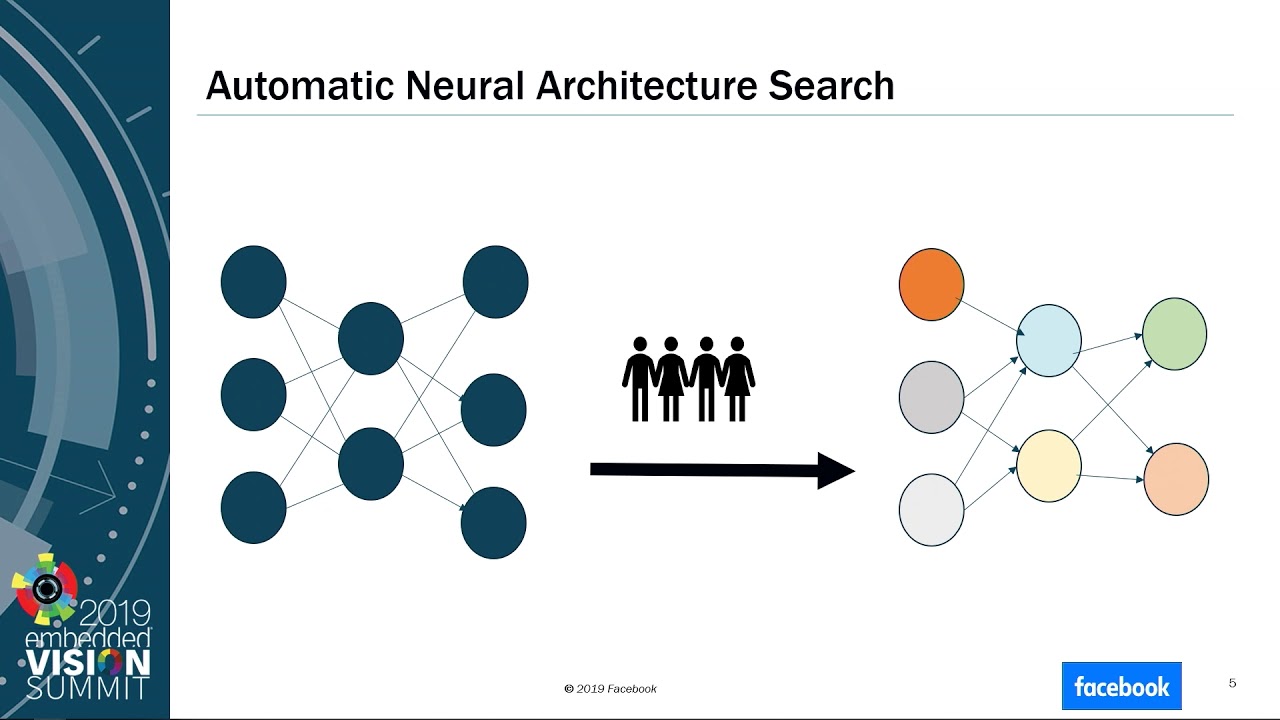 Automatic Neural Architecture Search

2019 embedded VISION SUMMIT

© 2019 Facebook

facebook

5